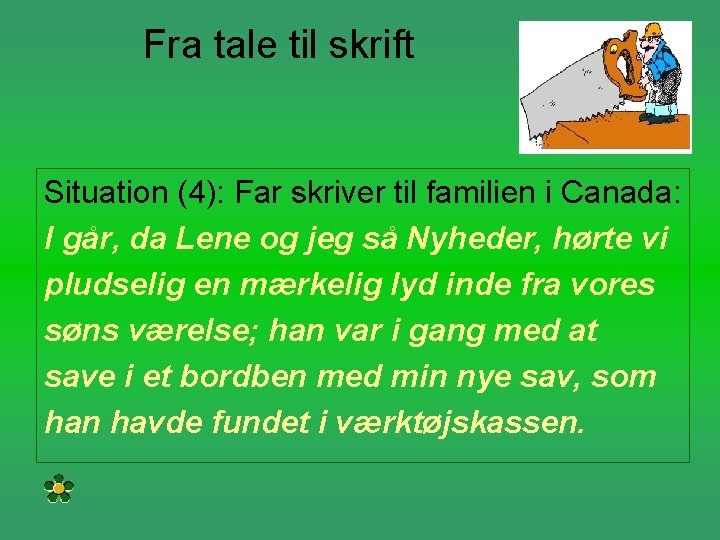 Fra tale til skrift

Situation (4): Far skriver til familien i Canada:

I går, da Lene og jeg så Nyheder, hørte vi pludselig en mærkelig lyd inde fra vores søns værelse; han var i gang med at save i et bordben med min nye sav, som han havde fundet i værktøjskassen.